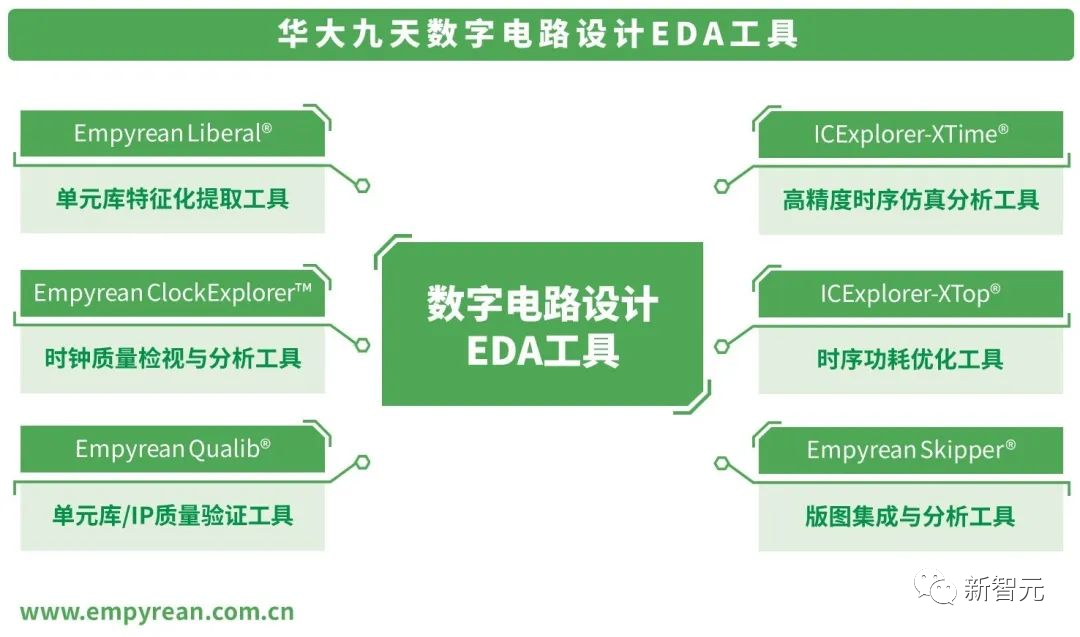 华大九天数字电路设计EDA工具

Empyrean Liberal®
单元库特征化提取工具

Empyrean ClockExplorer™
时钟质量检视与分析工具

Empyrean Qualib®
单元库/IP质量验证工具

数字电路设计
EDA工具

ICExplorer-XTime®
高精度时序仿真分析工具

ICExplorer-XTop®
时序功耗优化工具

Empyrean Skipper®
版图集成与分析工具

www.empyrean.com.cn

新智元